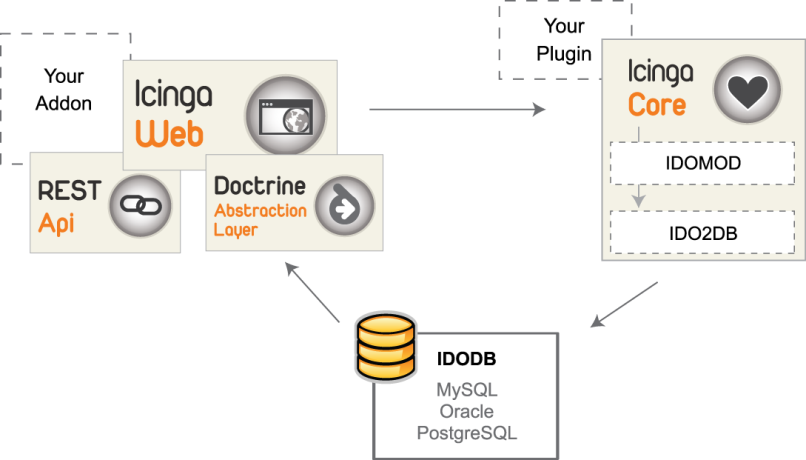 Your Addon

Icinga Web

REST Api

Doctrine Abstraction Layer

Your Plugin

Icinga Core

IDOMOD

IDO2DB

IDODB

MySQL
Oracle
PostgreSQL